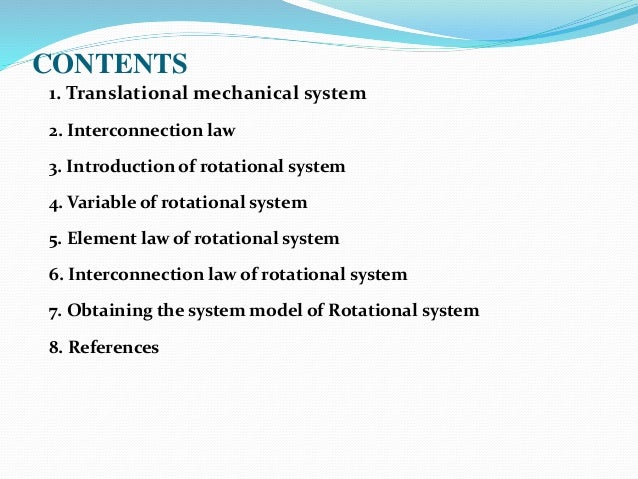 CONTENTS

1. Translational mechanical system

2. Interconnection law

3. Introduction of rotational system

4. Variable of rotational system

5. Element law of rotational system

6. Interconnection law of rotational system

7. Obtaining the system model of Rotational system

8. References